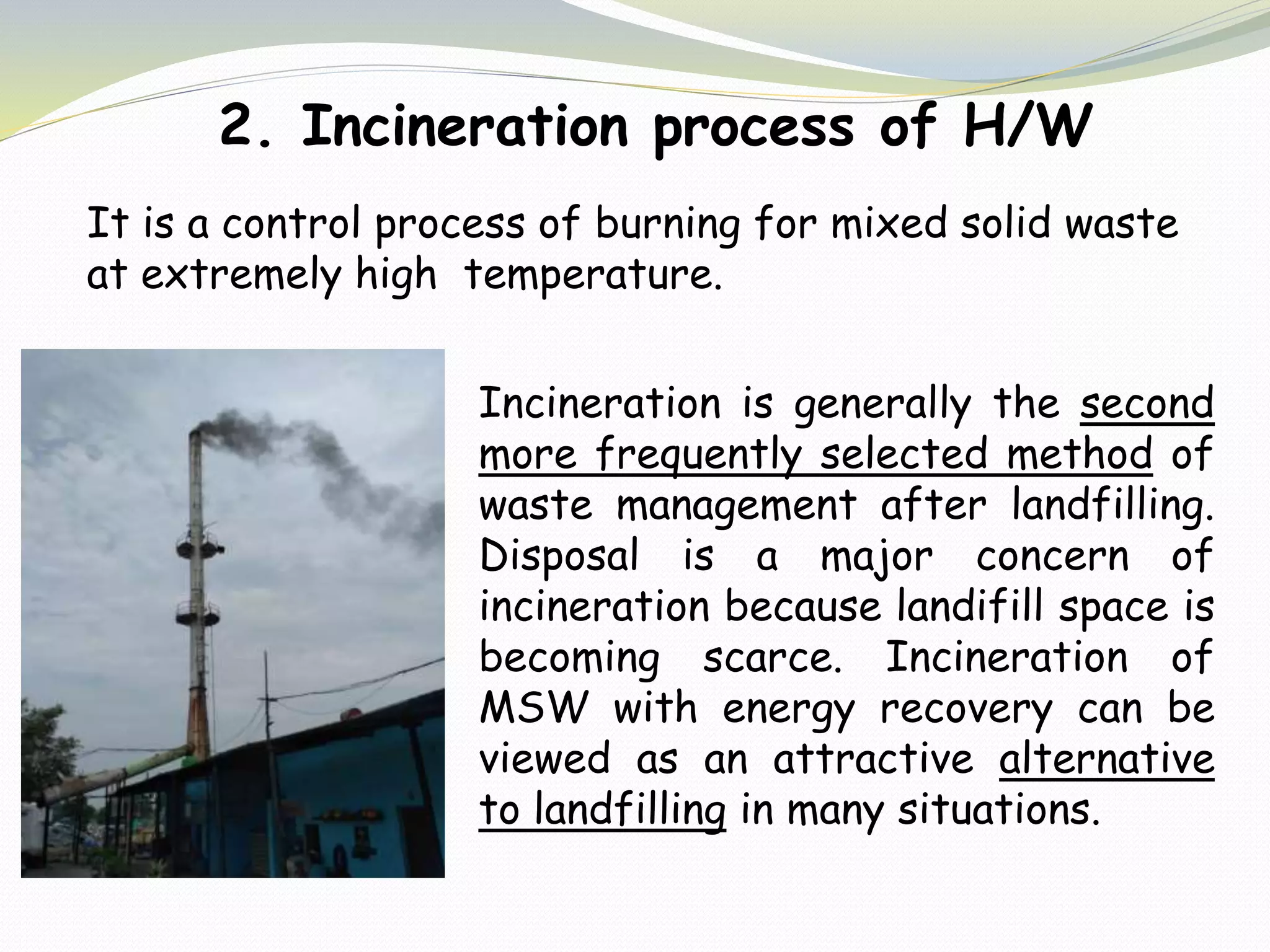 2. Incineration process of H/W

It is a control process of burning for mixed solid waste at extremely high temperature.

Incineration is generally the second more frequently selected method of waste management after landfilling. Disposal is a major concern of incineration because landifill space is becoming scarce. Incineration of MSW with energy recovery can be viewed as an attractive alternative to landfilling in many situations.